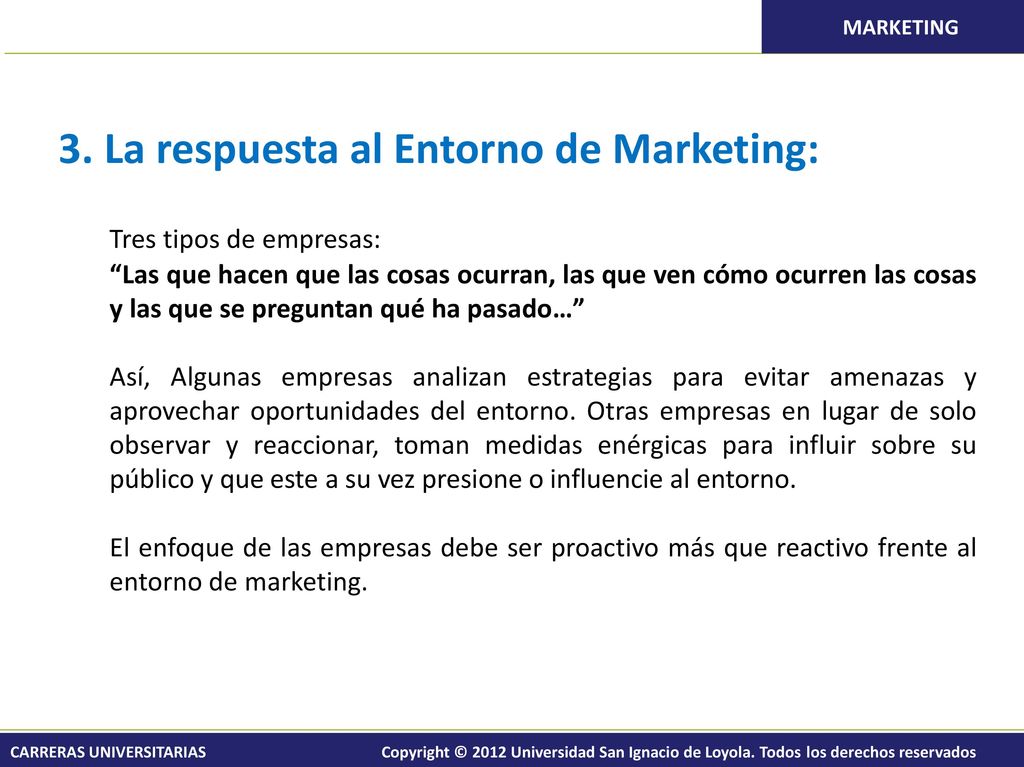 MARKETING

3. La respuesta al Entorno de Marketing:

Tres tipos de empresas:
“Las que hacen que las cosas ocurran, las que ven cómo ocurren las cosas y las que se preguntan qué ha pasado…”

Así, Algunas empresas analizan estrategias para evitar amenazas y aprovechar oportunidades del entorno. Otras empresas en lugar de solo observar y reaccionar, toman medidas enérgicas para influir sobre su público y que este a su vez presione o influencie al entorno.

El enfoque de las empresas debe ser proactivo más que reactivo frente al entorno de marketing.

CARRERAS UNIVERSITARIAS

Copyright © 2012 Universidad San Ignacio de Loyola. Todos los derechos reservados